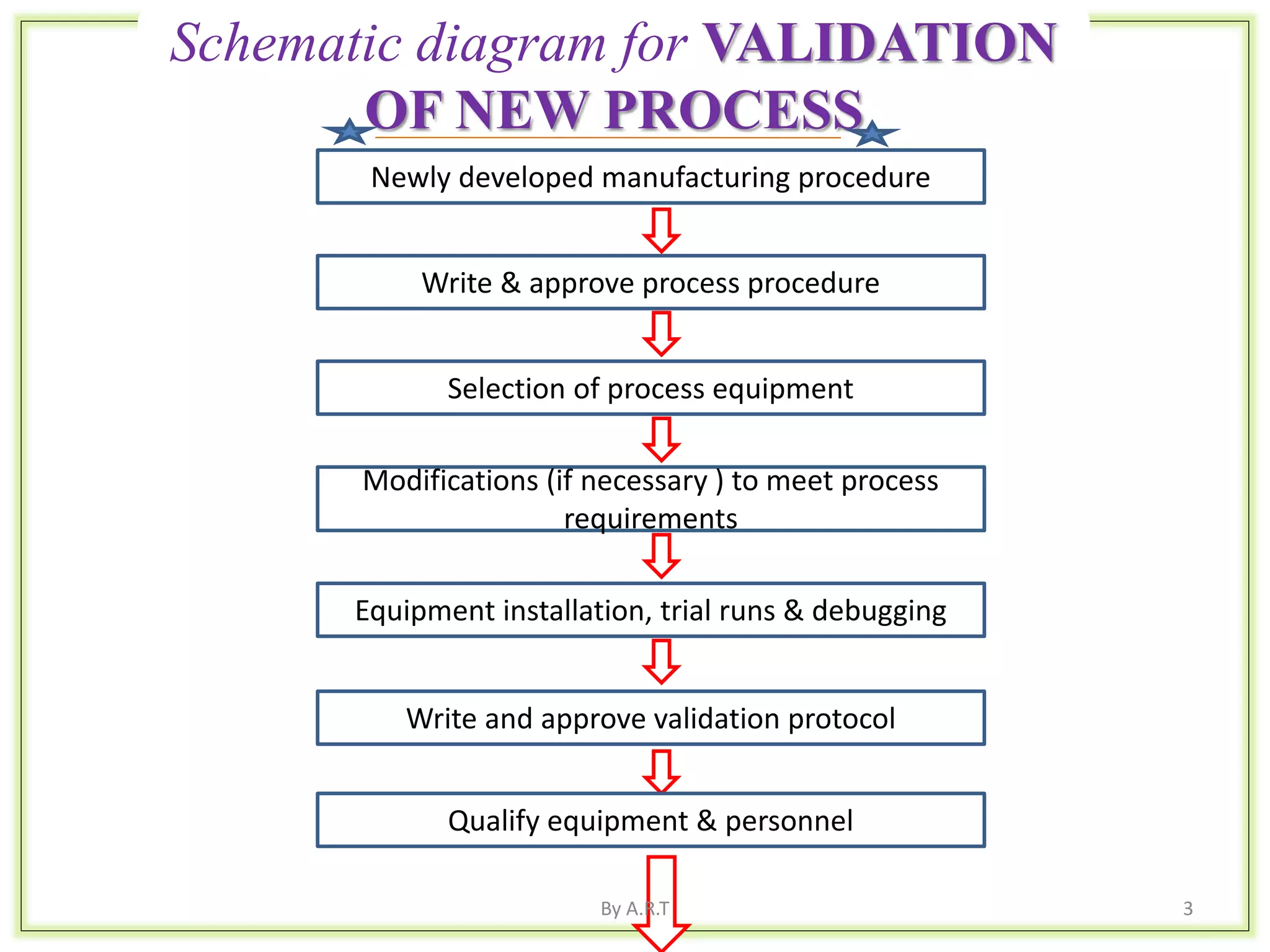 Schematic diagram for VALIDATION OF NEW PROCESS

Newly developed manufacturing procedure

Write & approve process procedure

Selection of process equipment

Modifications (if necessary ) to meet process requirements

Equipment installation, trial runs & debugging

Write and approve validation protocol

Qualify equipment & personnel

By A.R.T

3